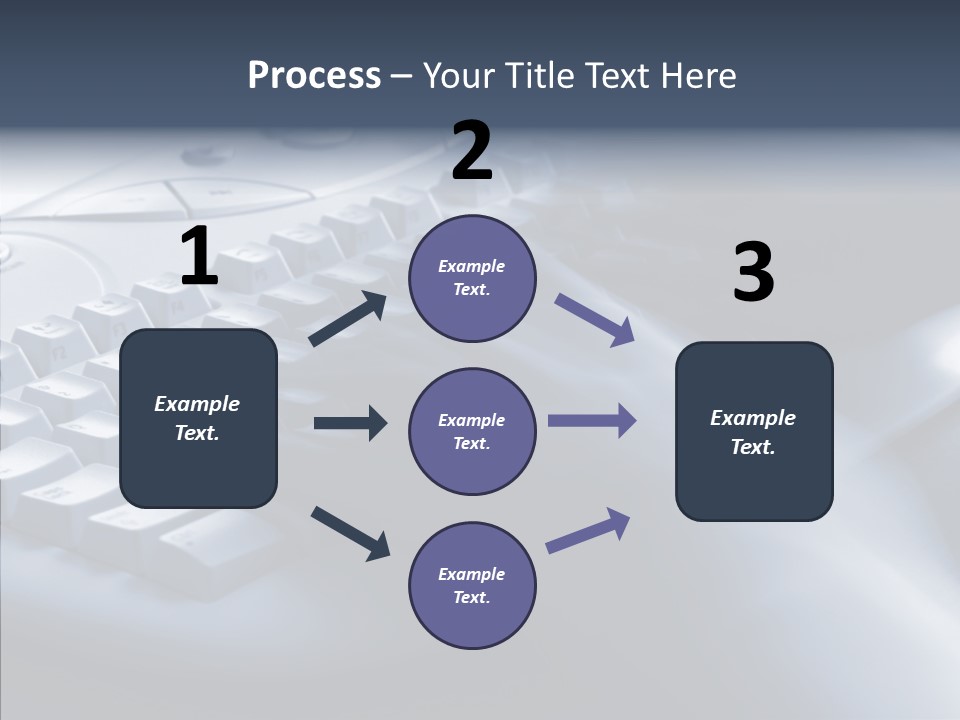 Process – Your Title Text Here

1

Example Text.

2

Example Text.

Example Text.

Example Text.

3

Example Text.